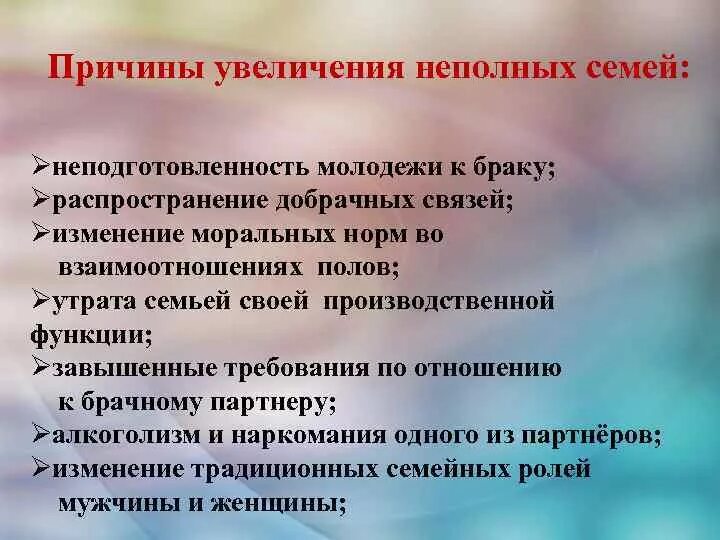 Причины увеличения неполных семей:

➢неподготовленность молодежи к браку;
➢распространение добрачных связей;
➢изменение моральных норм во взаимоотношениях полов;
➢утрата семьей своей производственной функции;
➢завышенные требования по отношению к брачному партнеру;
➢алкоголизм и наркомания одного из партнёров;
➢изменение традиционных семейных ролей мужчины и женщины;